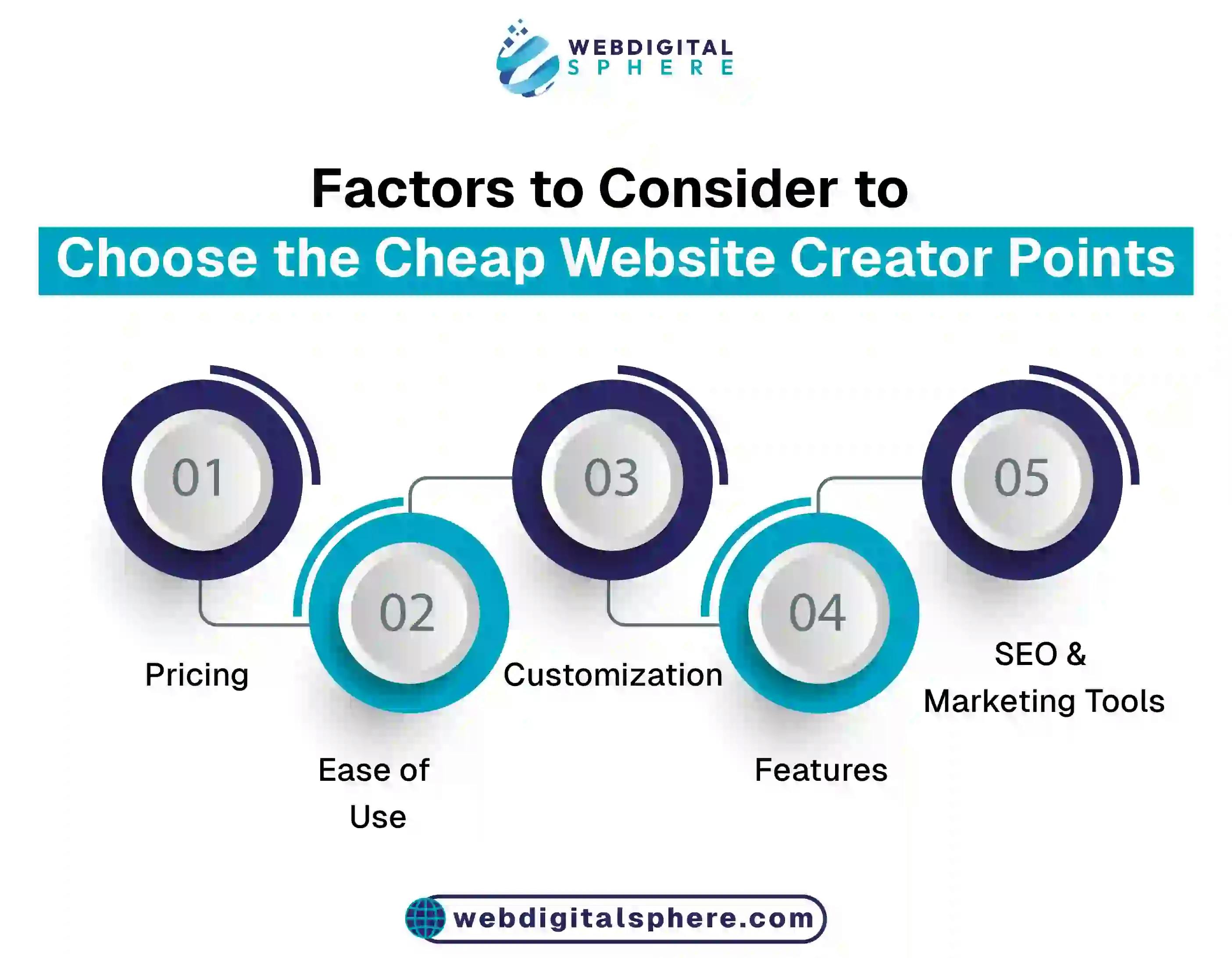 WEBDIGITAL
SPHERE

Factors to Consider to
Choose the Cheap Website Creator Points

01
Pricing

02
Ease of Use

03
Customization

04
Features

05
SEO & Marketing Tools

webdigitalsphere.com